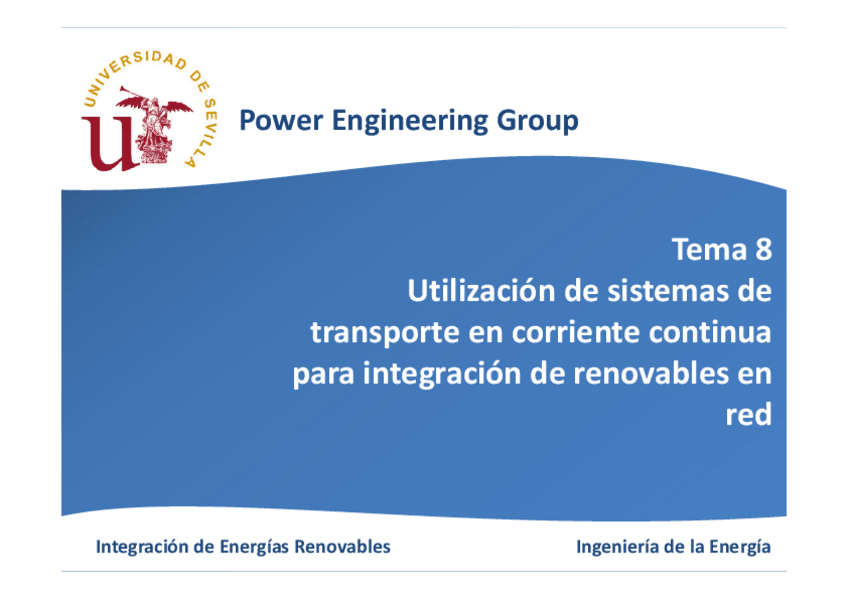 UNIVERSIDAD DE SEVILLA

Power Engineering Group

Tema 8
Utilización de sistemas de transporte en corriente continua para integración de renovables en red

Integración de Energías Renovables

Ingeniería de la Energía